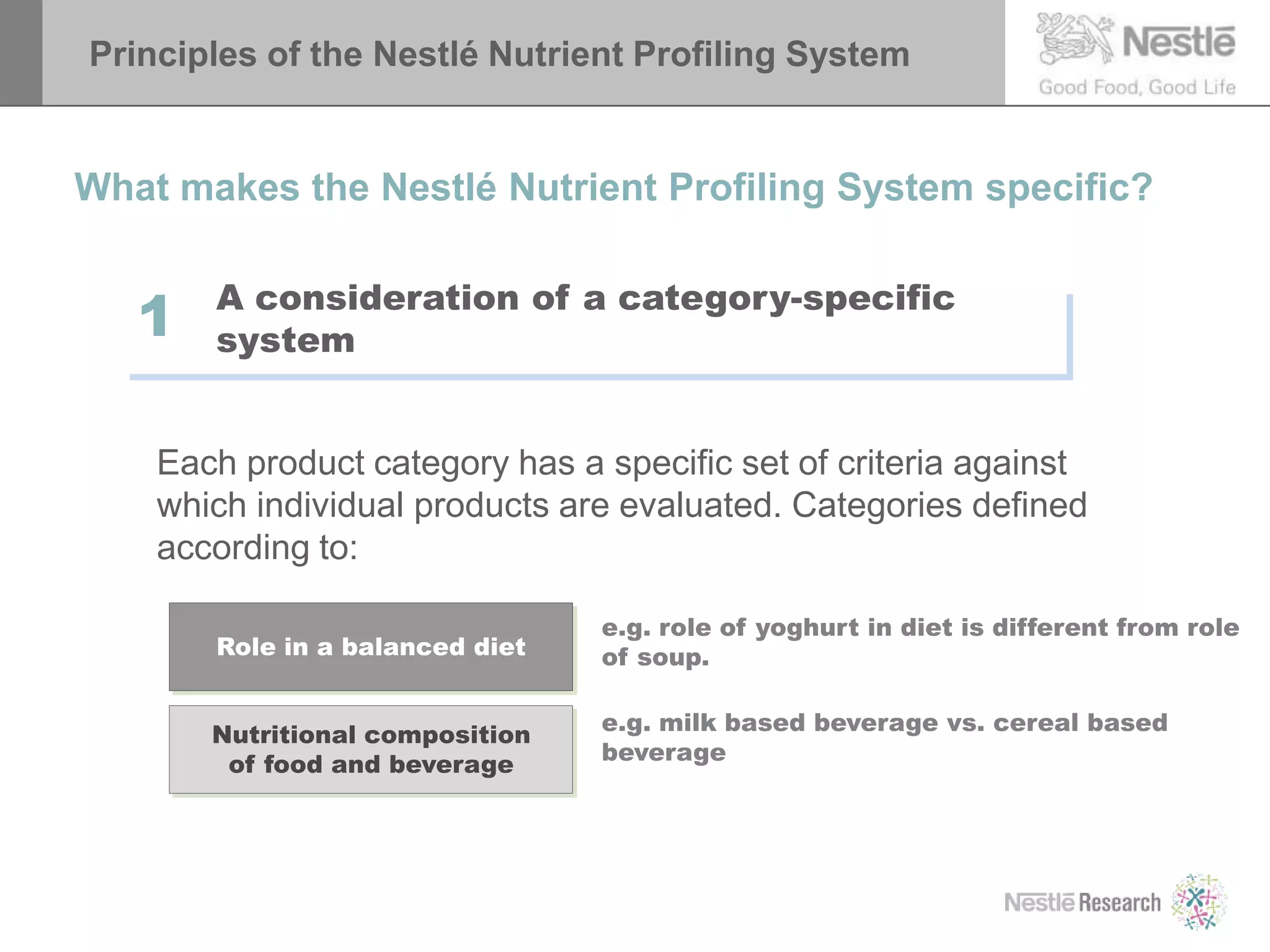 Principles of the Nestlé Nutrient Profiling System

Nestlé
Good Food, Good Life

What makes the Nestlé Nutrient Profiling System specific?

1 A consideration of a category-specific system

Each product category has a specific set of criteria against which individual products are evaluated. Categories defined according to:

Role in a balanced diet

e.g. role of yoghurt in diet is different from role of soup.

Nutritional composition of food and beverage

e.g. milk based beverage vs. cereal based beverage

Nestlé Research